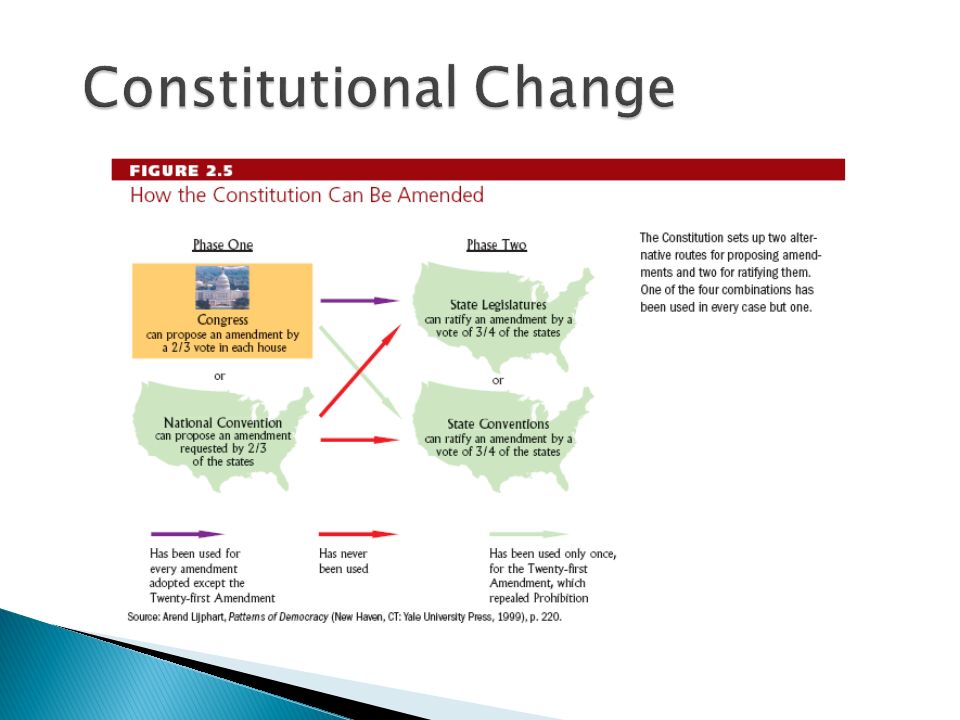 Constitutional Change

FIGURE 2.5
How the Constitution Can Be Amended

Phase One

Congress
can propose an amendment by a 2/3 vote in each house

or

National Convention
can propose an amendment requested by 2/3 of the states

Phase Two

State Legislatures
can ratify an amendment by a vote of 3/4 of the states

or

State Conventions
can ratify an amendment by a vote of 3/4 of the states

The Constitution sets up two alternative routes for proposing amendments and two for ratifying them. One of the four combinations has been used in every case but one.

Has been used for every amendment adopted except the Twenty-first Amendment

Has never been used

Has been used only once, for the Twenty-first Amendment, which repealed Prohibition

Source: Arend Lijphart, Patterns of Democracy (New Haven, CT: Yale University Press, 1999), p. 220.